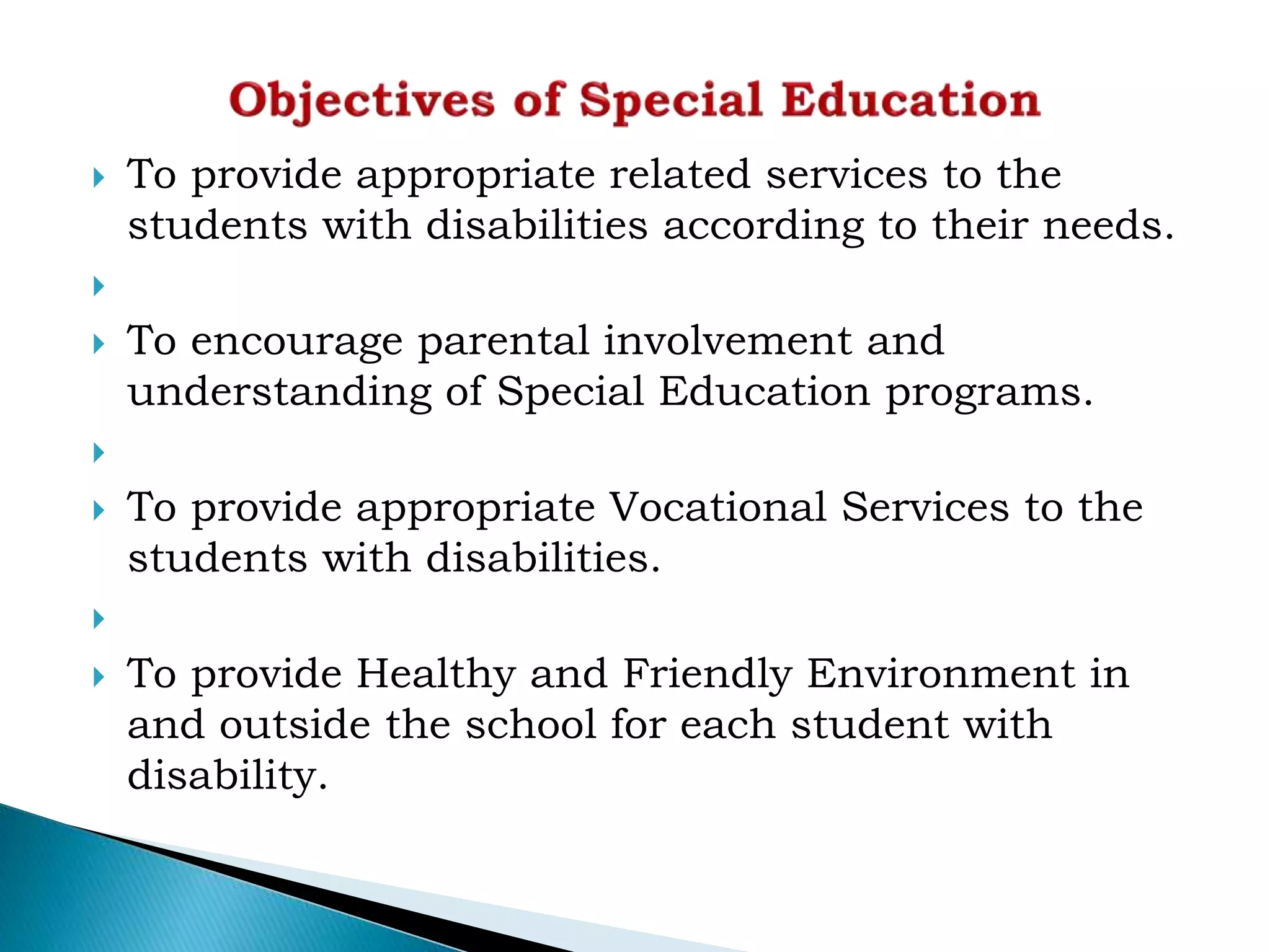 Objectives of Special Education

To provide appropriate related services to the students with disabilities according to their needs.

To encourage parental involvement and understanding of Special Education programs.

To provide appropriate Vocational Services to the students with disabilities.

To provide Healthy and Friendly Environment in and outside the school for each student with disability.